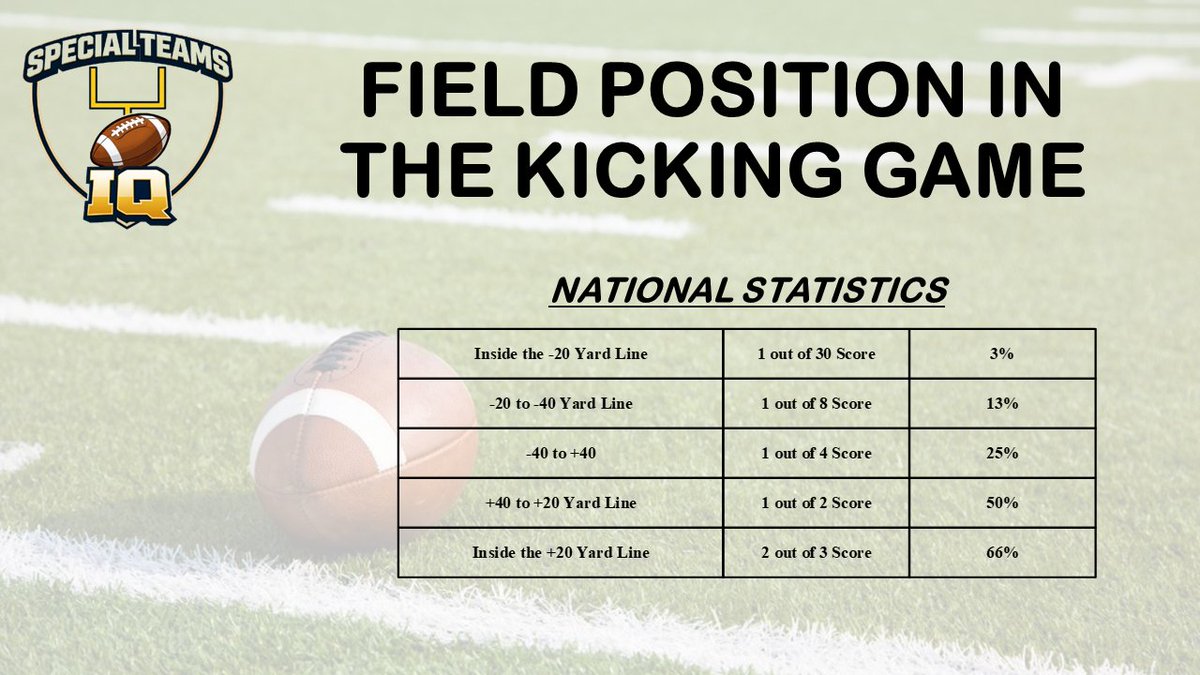 SPECIAL TEAMS IQ

FIELD POSITION IN THE KICKING GAME

NATIONAL STATISTICS

| Inside the -20 Yard Line | 1 out of 30 Score | 3% |
|---|---|---|
| -20 to -40 Yard Line | 1 out of 8 Score | 13% |
| -40 to +40 | 1 out of 4 Score | 25% |
| +40 to +20 Yard Line | 1 out of 2 Score | 50% |
| Inside the +20 Yard Line | 2 out of 3 Score | 66% |